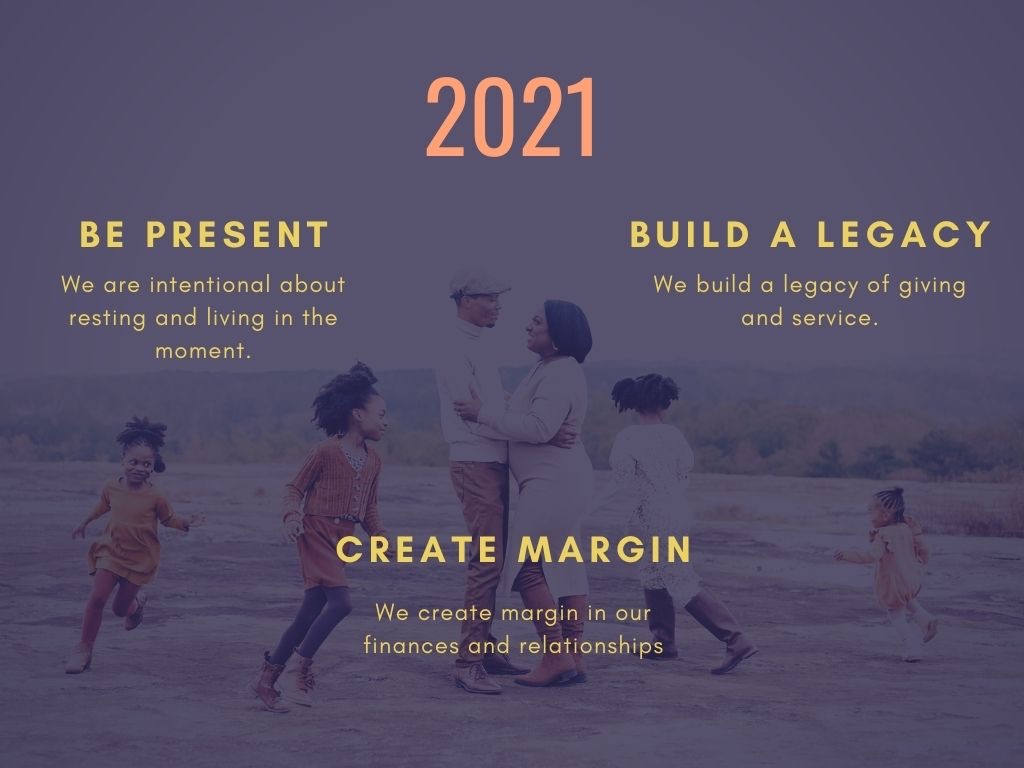 2021

BE PRESENT

We are intentional about resting and living in the moment.

BUILD A LEGACY

We build a legacy of giving and service.

CREATE MARGIN

We create margin in our finances and relationships